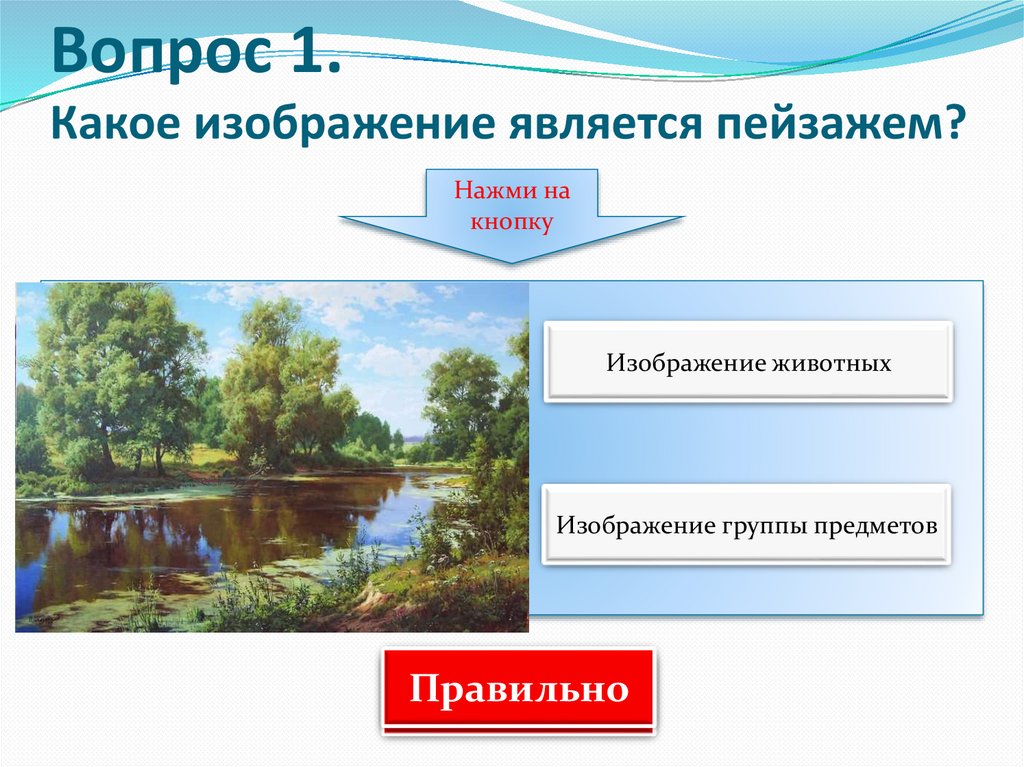 Вопрос 1.
Какое изображение является пейзажем?

Нажми на кнопку

Изображение животных

Изображение группы предметов

Правильно